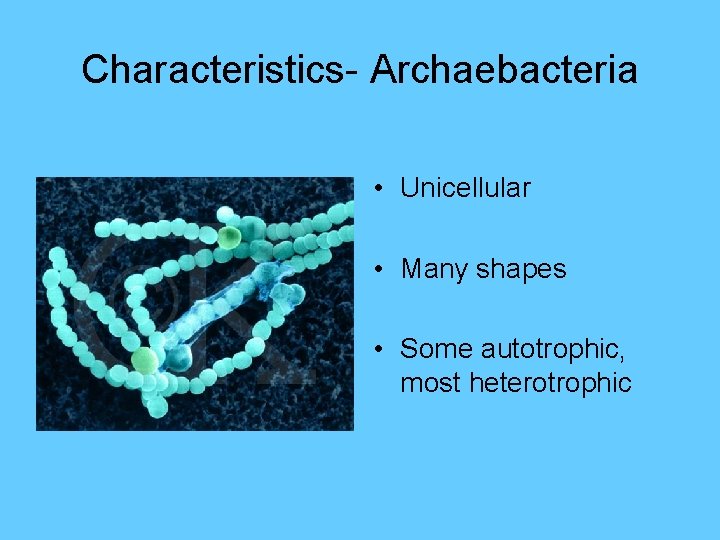 Characteristics- Archaebacteria

• Unicellular

• Many shapes

• Some autotrophic, most heterotrophic